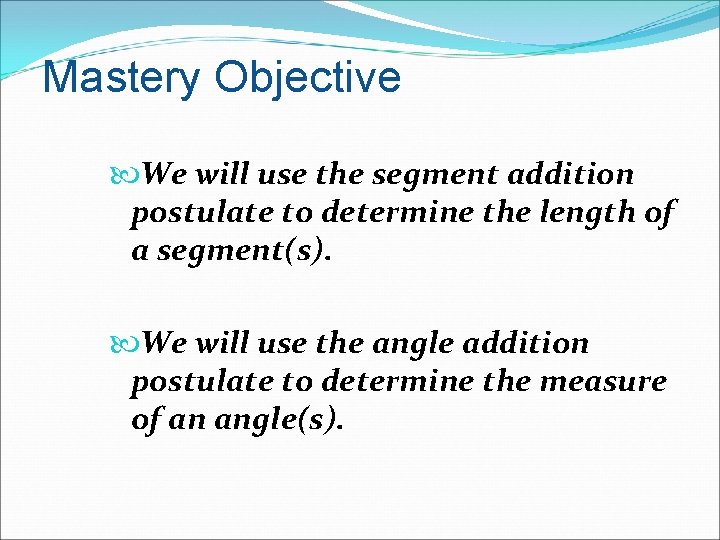 Mastery Objective

We will use the segment addition postulate to determine the length of a segment(s).

We will use the angle addition postulate to determine the measure of an angle(s).